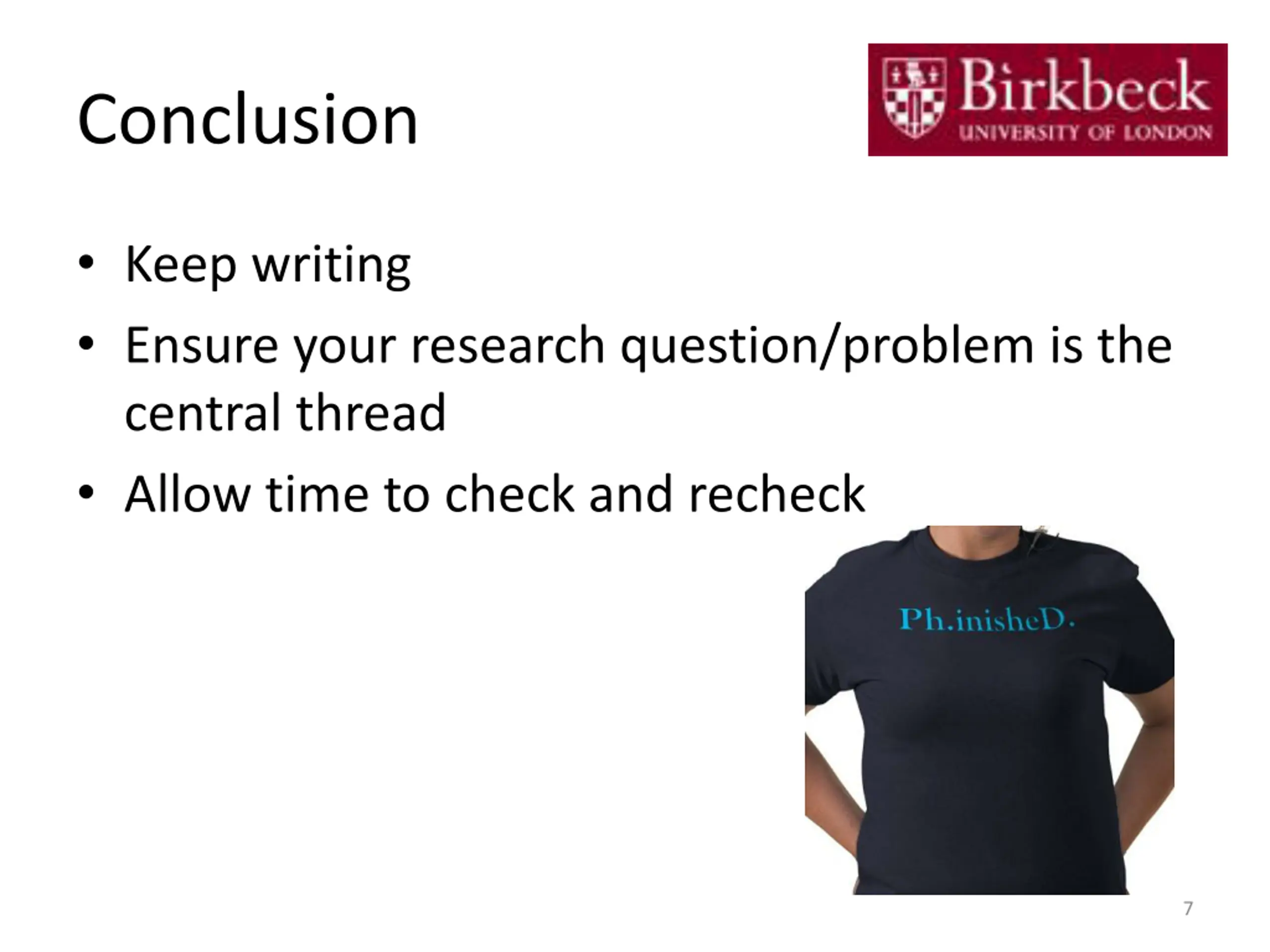 Conclusion

Birkbeck
UNIVERSITY OF LONDON

• Keep writing
• Ensure your research question/problem is the central thread
• Allow time to check and recheck

Ph.inisheD.

7